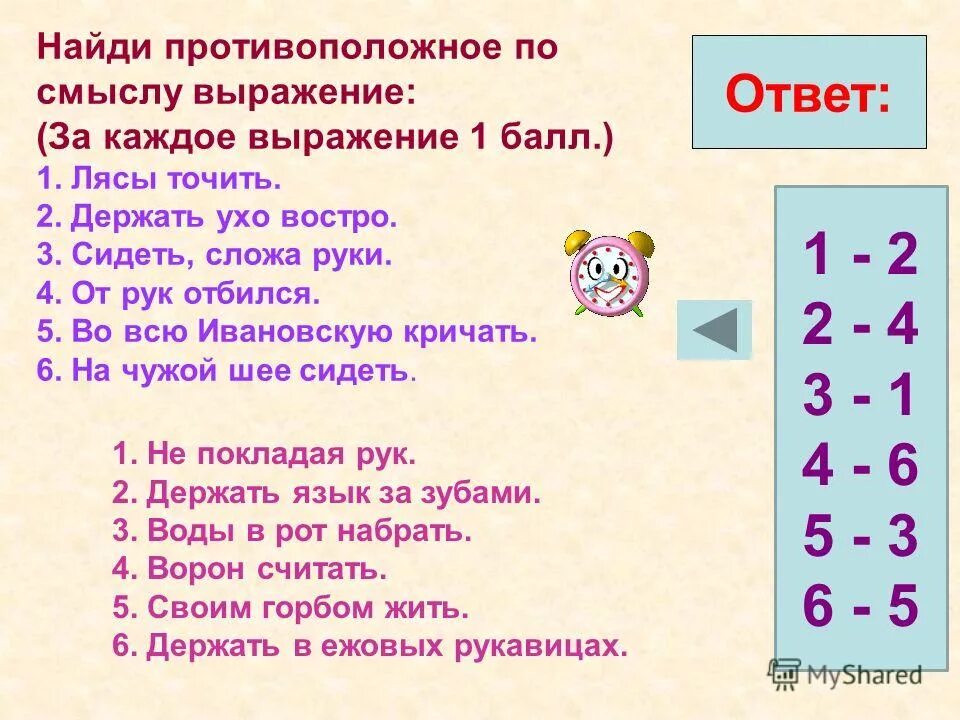 Найди противоположное по смыслу выражение:
(За каждое выражение 1 балл.)
1. Лясы точить.
2. Держать ухо востро.
3. Сидеть, сложа руки.
4. От рук отбился.
5. Во всю Ивановскую кричать.
6. На чужой шее сидеть.

1. Не покладая рук.
2. Держать язык за зубами.
3. Воды в рот набрать.
4. Ворон считать.
5. Своим горбом жить.
6. Держать в ежовых рукавицах.

Ответ:

1 - 2
2 - 4
3 - 1
4 - 6
5 - 3
6 - 5

MyShared